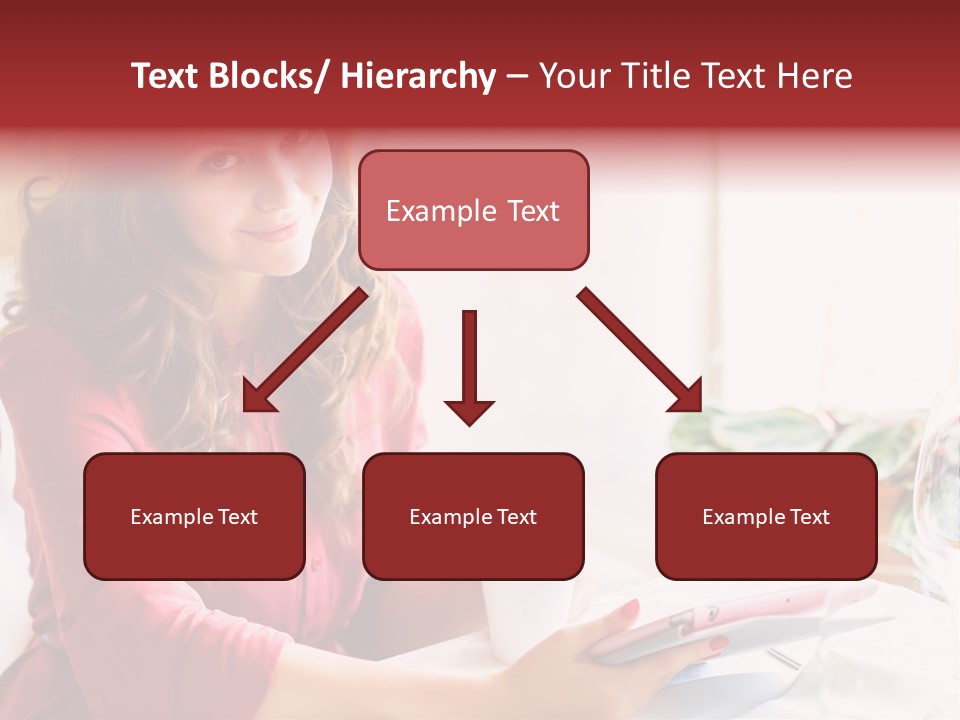 Text Blocks/ Hierarchy – Your Title Text Here

Example Text

Example Text

Example Text

Example Text